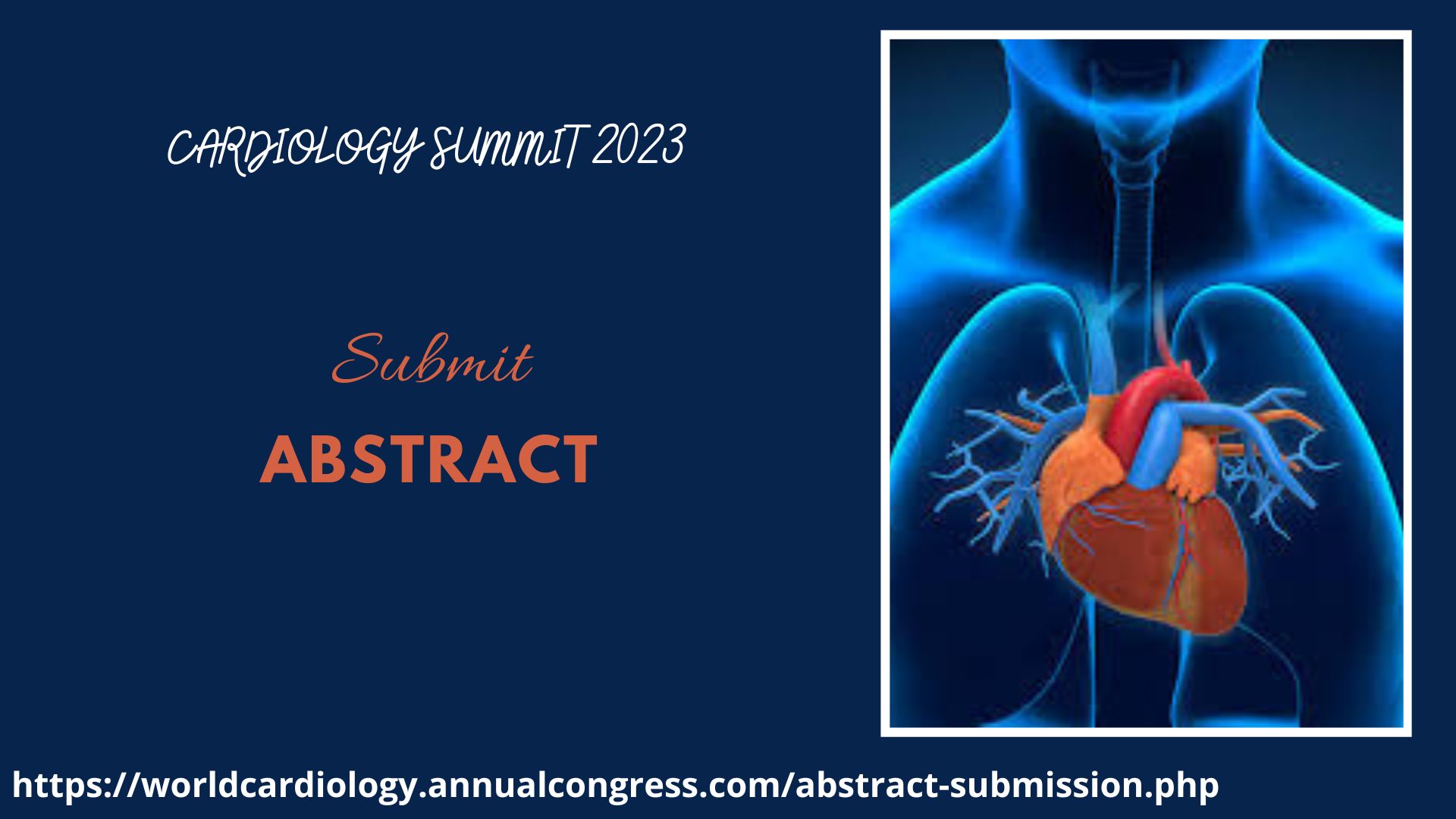 CARDIOLOGY SUMMIT 2023

Submit

ABSTRACT

https://worldcardiology.annualcongress.com/abstract-submission.php